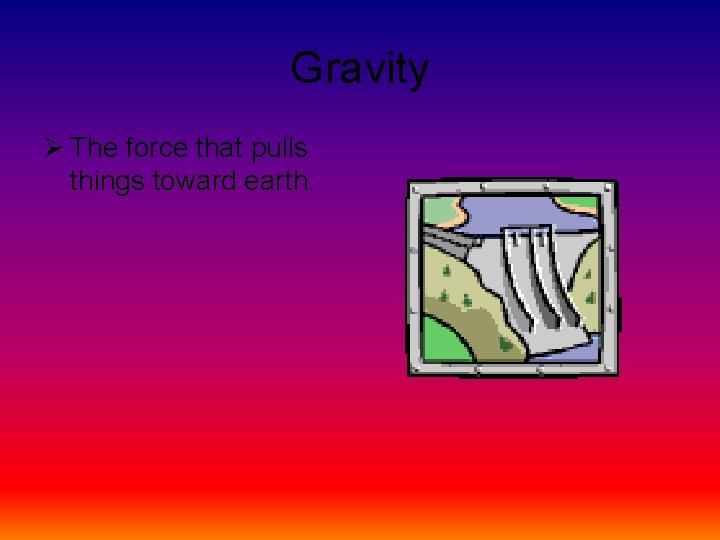 Gravity

➢ The force that pulls things toward earth.